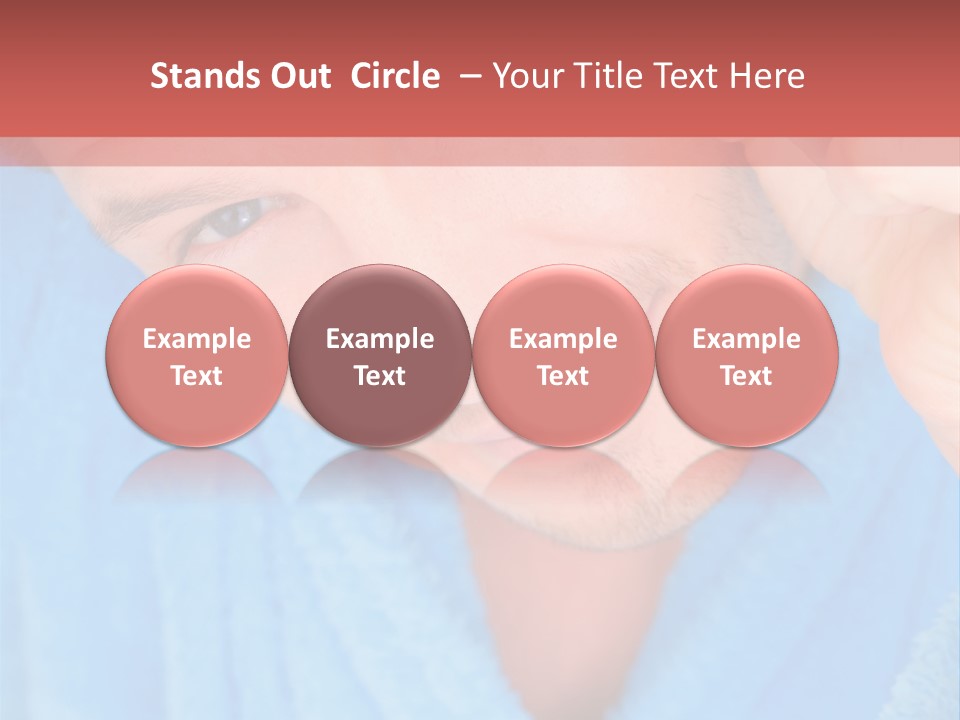 Stands Out  Circle  – Your Title Text Here

Example Text

Example Text

Example Text

Example Text